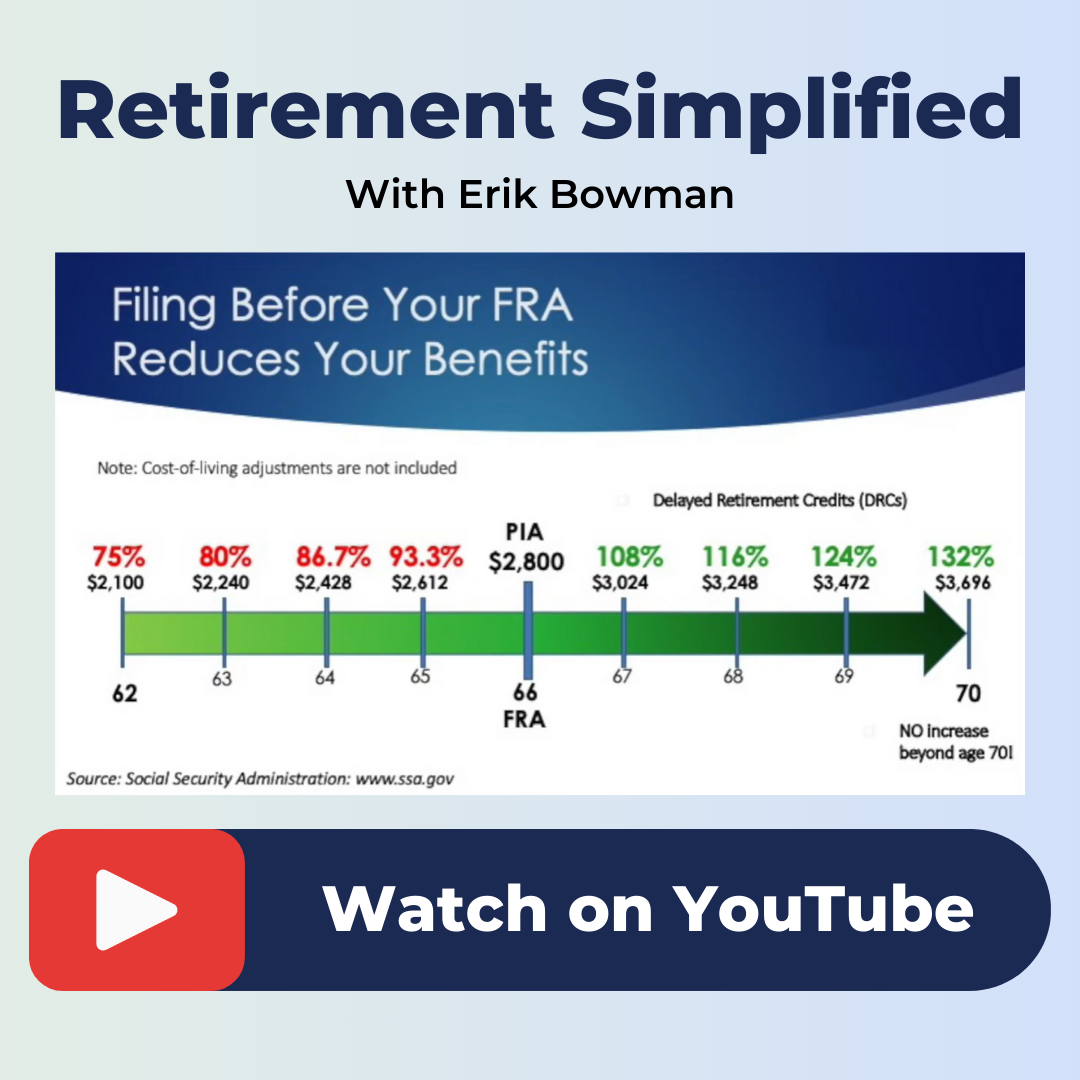 Retirement Simplified

With Erik Bowman

Filing Before Your FRA Reduces Your Benefits

Note: Cost-of-living adjustments are not included

Delayed Retirement Credits (DRCs)

75%
$2,100

80%
$2,240

86.7%
$2,428

93.3%
$2,612

PIA
$2,800

108%
$3,024

116%
$3,248

124%
$3,472

132%
$3,696

62 63 64 65 66 FRA 67 68 69 70

NO increase beyond age 70!

Source: Social Security Administration: www.ssa.gov

Watch on YouTube